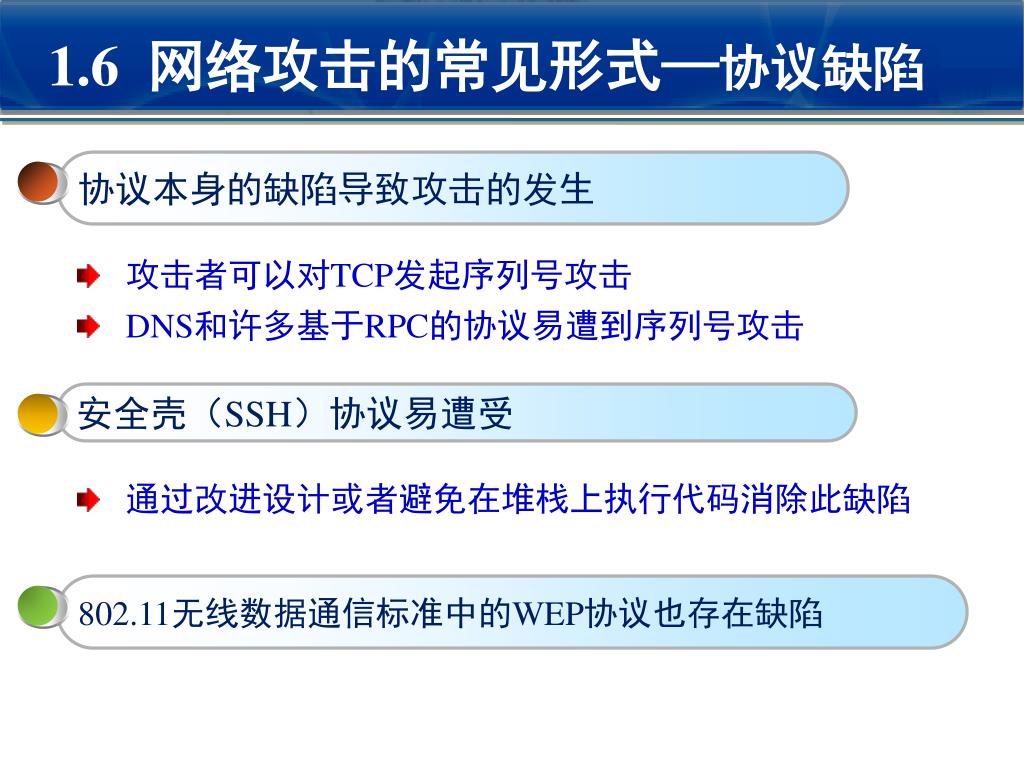 1.6 网络攻击的常见形式—协议缺陷

协议本身的缺陷导致攻击的发生

攻击者可以对TCP发起序列号攻击

DNS和许多基于RPC的协议易遭到序列号攻击

安全壳（SSH）协议易遭受

通过改进设计或者避免在堆栈上执行代码消除此缺陷

802.11无线数据通信标准中的WEP协议也存在缺陷